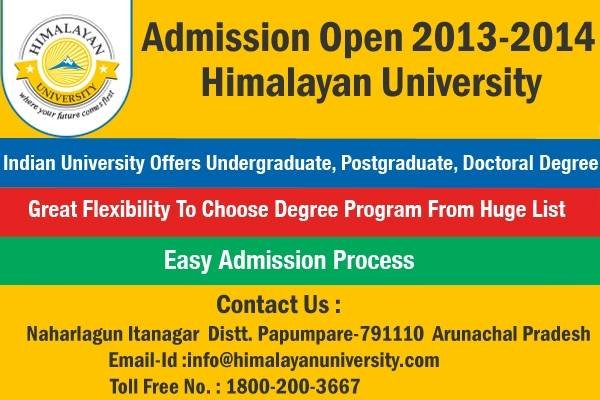 HIMALAYAN
UNIVERSITY
where your future comes first

Admission Open 2013-2014
Himalayan University

Indian University Offers Undergraduate, Postgraduate, Doctoral Degree

Great Flexibility To Choose Degree Program From Huge List

Easy Admission Process

Contact Us :
Naharlagun Itanagar Distt. Papumpare-791110 Arunachal Pradesh
Email-Id :info@himalayanuniversity.com
Toll Free No. : 1800-200-3667